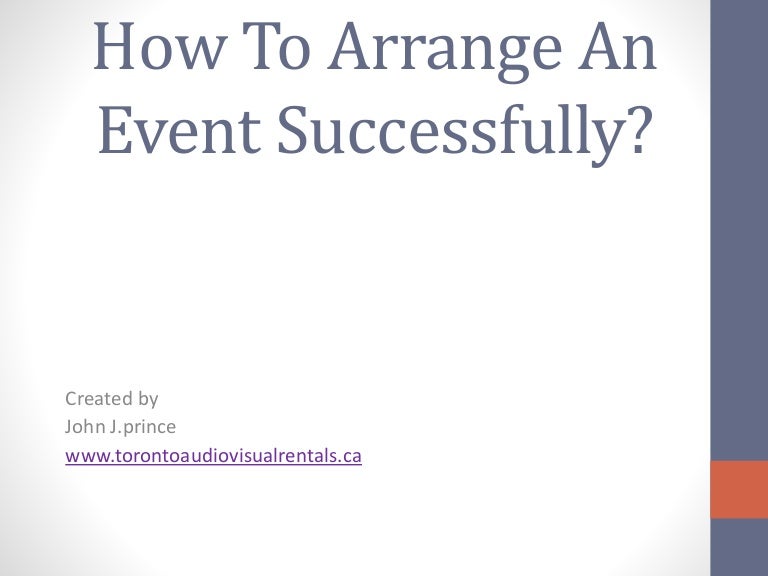 How To Arrange An Event Successfully?

Created by
John J.prince
www.torontoaudiovisualrentals.ca